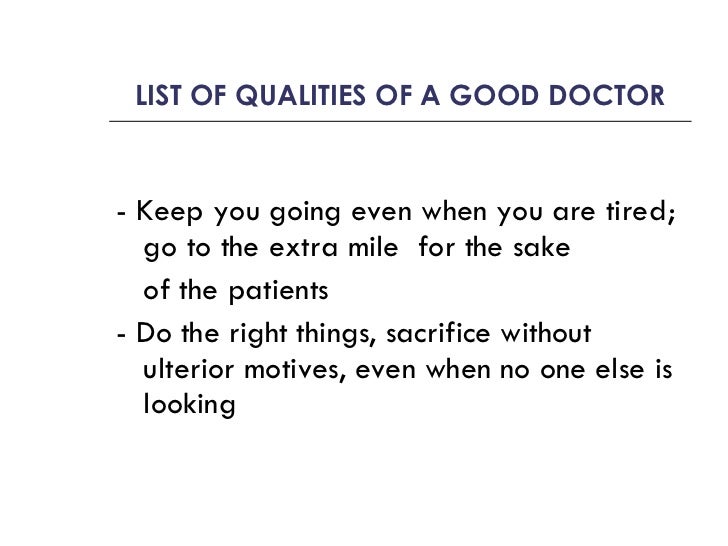 LIST OF QUALITIES OF A GOOD DOCTOR

- Keep you going even when you are tired; go to the extra mile for the sake of the patients

- Do the right things, sacrifice without ulterior motives, even when no one else is looking